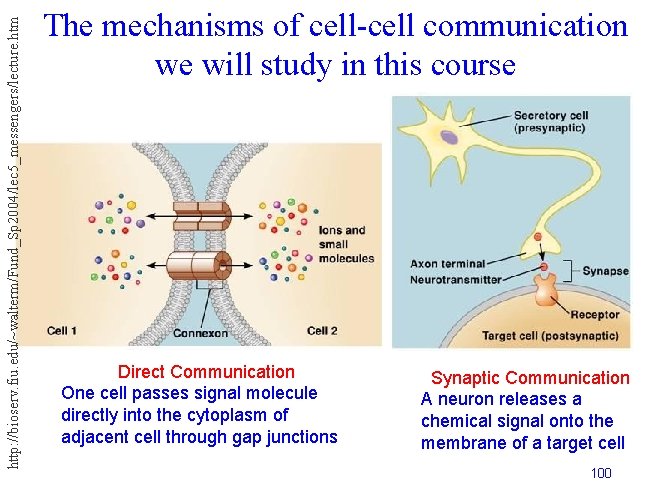 http://bioserv.fiu.edu/~walterm/Fund_Sp2004/lec5_messengers/lecture.htm

The mechanisms of cell-cell communication we will study in this course

Ions and small molecules

Cell 1

Connexon

Cell 2

Secretory cell (presynaptic)

Axon terminal

Neurotransmitter

Synapse

Receptor

Target cell (postsynaptic)

Direct Communication
One cell passes signal molecule directly into the cytoplasm of adjacent cell through gap junctions

Synaptic Communication
A neuron releases a chemical signal onto the membrane of a target cell

100